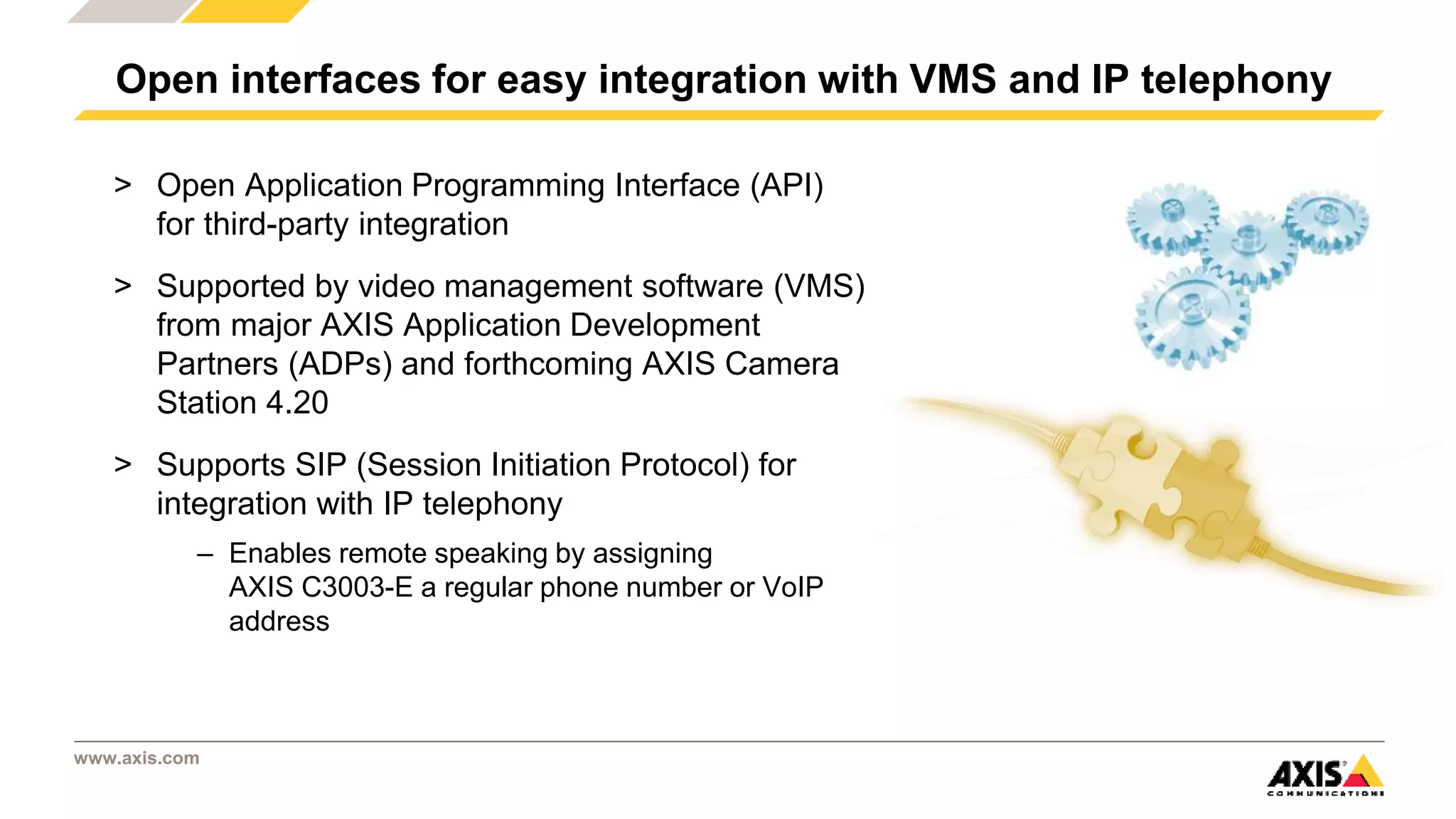 Open interfaces for easy integration with VMS and IP telephony

> Open Application Programming Interface (API) for third-party integration

> Supported by video management software (VMS) from major AXIS Application Development Partners (ADPs) and forthcoming AXIS Camera Station 4.20

> Supports SIP (Session Initiation Protocol) for integration with IP telephony

– Enables remote speaking by assigning AXIS C3003-E a regular phone number or VoIP address

www.axis.com

AXIS COMMUNICATIONS